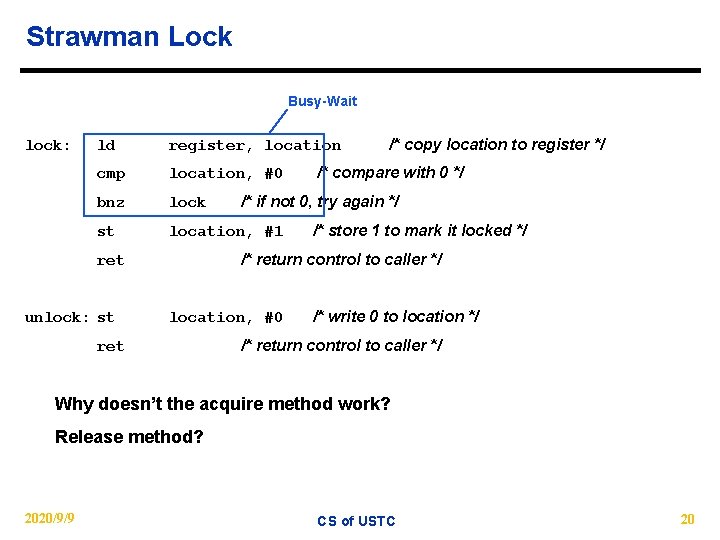 Strawman Lock

Busy-Wait

lock: ld register, location /* copy location to register */
cmp location, #0 /* compare with 0 */
bnz lock /* if not 0, try again */
st location, #1 /* store 1 to mark it locked */
ret /* return control to caller */

unlock: st location, #0 /* write 0 to location */
ret /* return control to caller */

Why doesn't the acquire method work?

Release method?

2020/9/9

CS of USTC

20